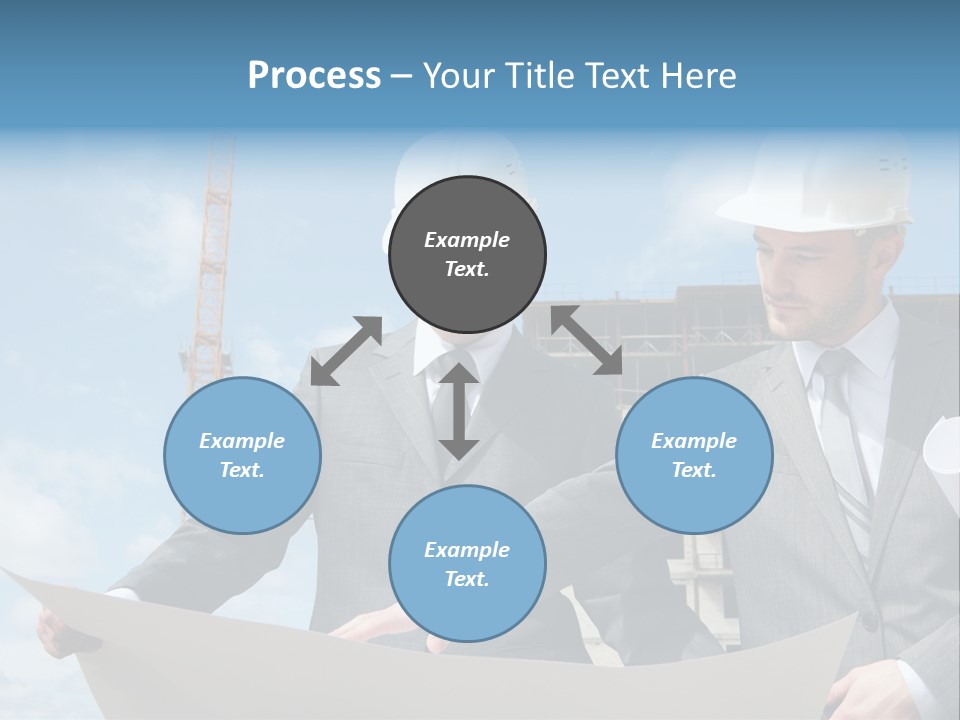 Process – Your Title Text Here

Example Text.

Example Text.

Example Text.

Example Text.